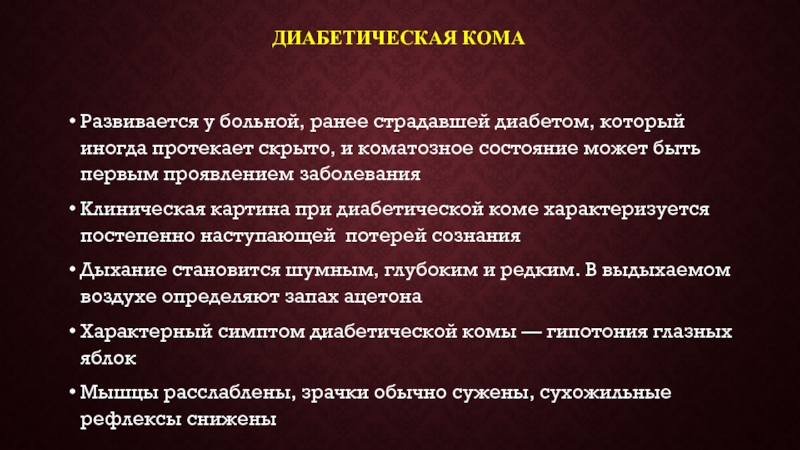 ДИАБЕТИЧЕСКАЯ КОМА

• Развивается у больной, ранее страдавшей диабетом, который иногда протекает скрыто, и коматозное состояние может быть первым проявлением заболевания

• Клиническая картина при диабетической коме характеризуется постепенно наступающей потерей сознания

• Дыхание становится шумным, глубоким и редким. В выдыхаемом воздухе определяют запах ацетона

• Характерный симптом диабетической комы — гипотония глазных яблок

• Мышцы расслаблены, зрачки обычно сужены, сухожильные рефлексы снижены